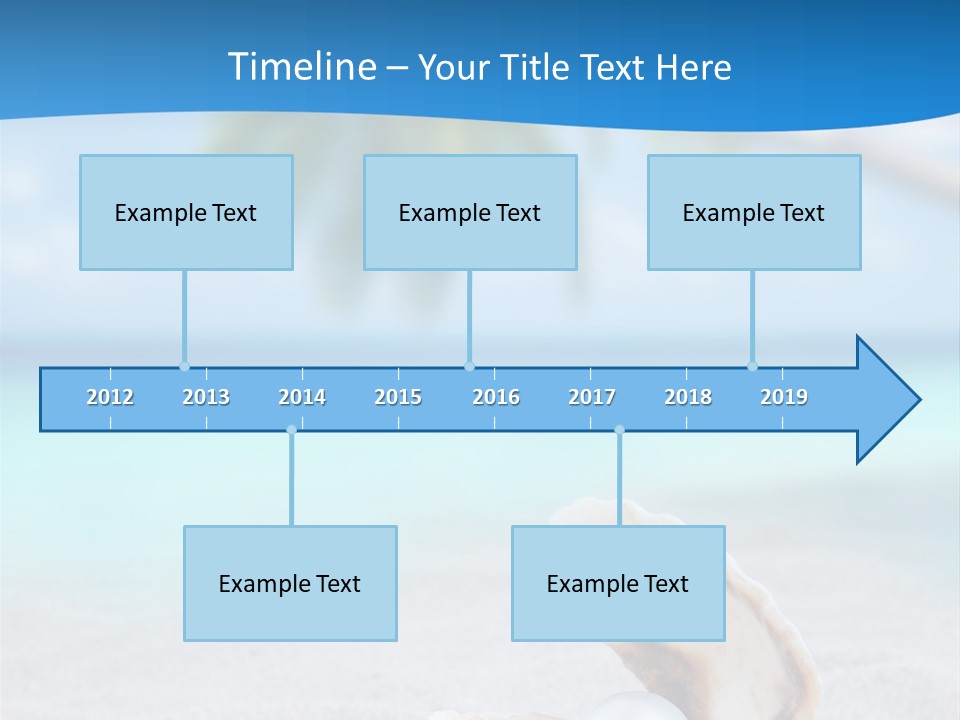 Timeline – Your Title Text Here

Example Text

Example Text

Example Text

2012 2013 2014 2015 2016 2017 2018 2019

Example Text

Example Text